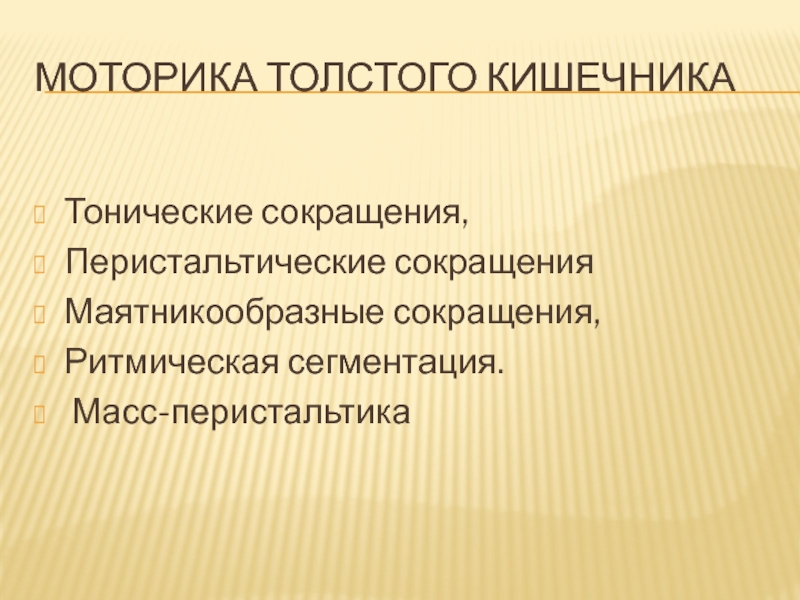 МОТОРИКА ТОЛСТОГО КИШЕЧНИКА

Тонические сокращения,
Перистальтические сокращения
Маятникообразные сокращения,
Ритмическая сегментация.
Масс-перистальтика